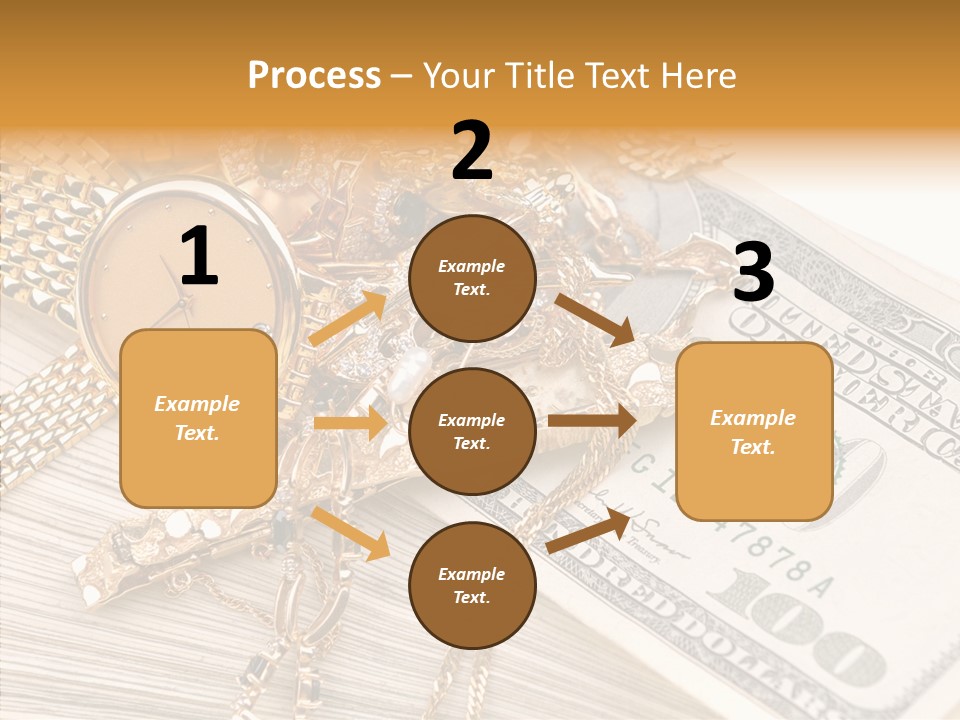 Process – Your Title Text Here

1

Example Text.

2

Example Text.

Example Text.

Example Text.

3

Example Text.